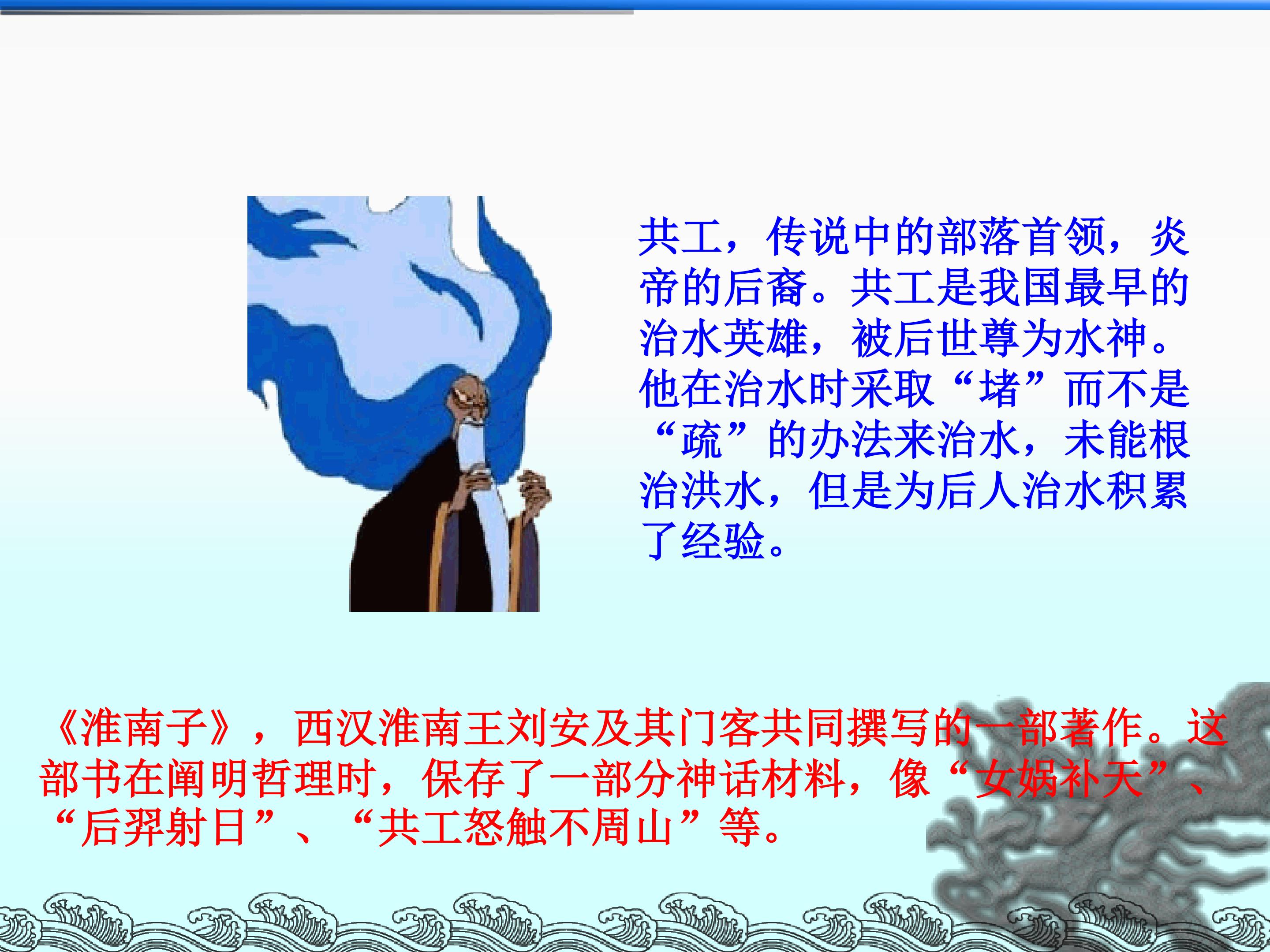 共工，传说中的部落首领，炎帝的后裔。共工是我国最早的治水英雄，被后世尊为水神。他在治水时采取“堵”而不是“疏”的办法来治水，未能根治洪水，但是为后人治水积累了经验。

《淮南子》，西汉淮南王刘安及其门客共同撰写的一部著作。这部书在阐明哲理时，保存了一部分神话材料，像“女娲补天”、“后羿射日”、“共工怒触不周山”等。